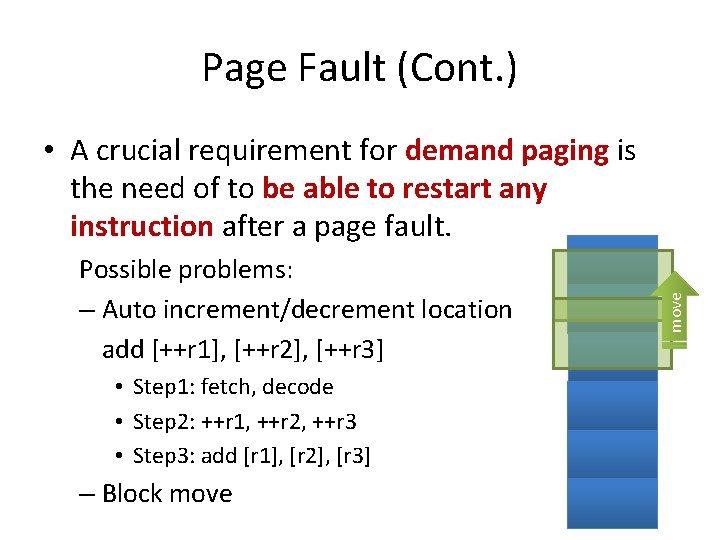 Page Fault (Cont.)

• A crucial requirement for demand paging is the need of to be able to restart any instruction after a page fault.

Possible problems:

– Auto increment/decrement location

add [++r1], [++r2], [++r3]

• Step1: fetch, decode

• Step2: ++r1, ++r2, ++r3

• Step3: add [r1], [r2], [r3]

– Block move

move